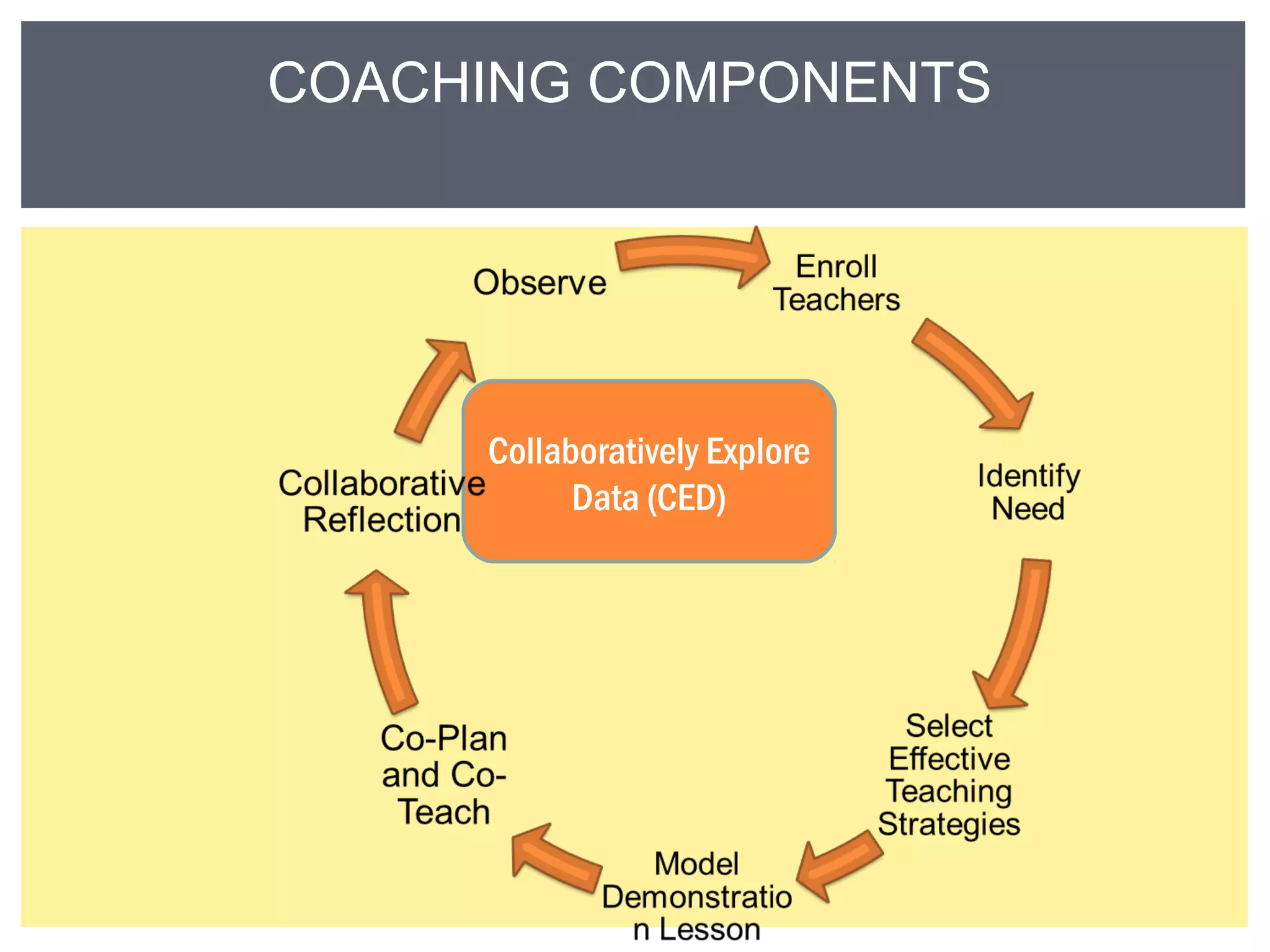 COACHING COMPONENTS

Observe

Enroll Teachers

Identify Need

Select Effective Teaching Strategies

Model Demonstratio n Lesson

Co-Plan and Co-Teach

Collaborative Reflection

Collaboratively Explore Data (CED)